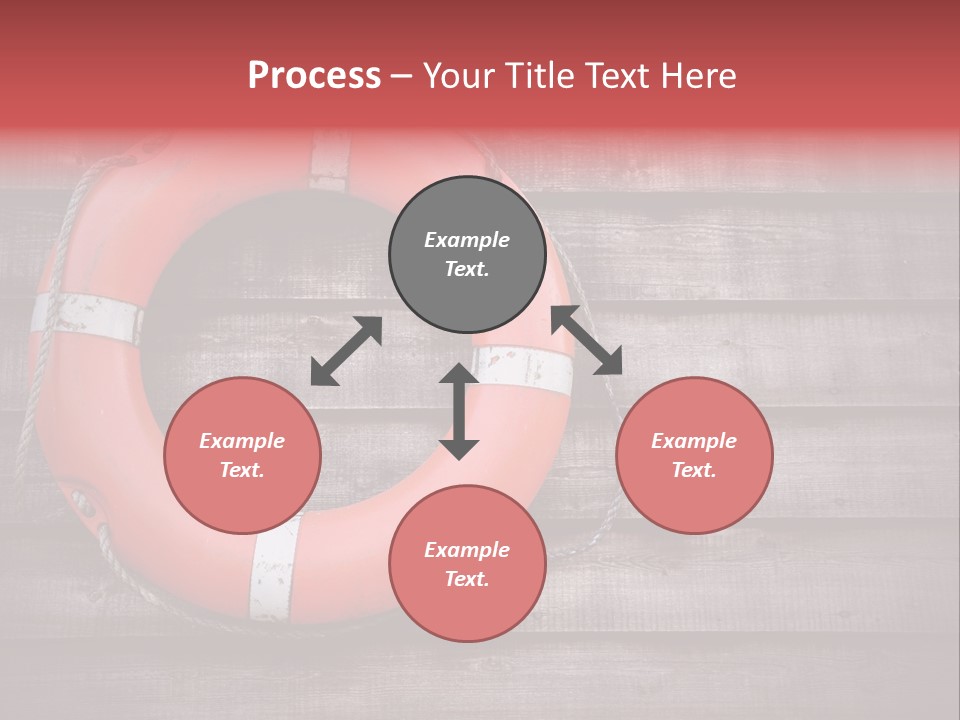 Process – Your Title Text Here

Example Text.

Example Text.

Example Text.

Example Text.